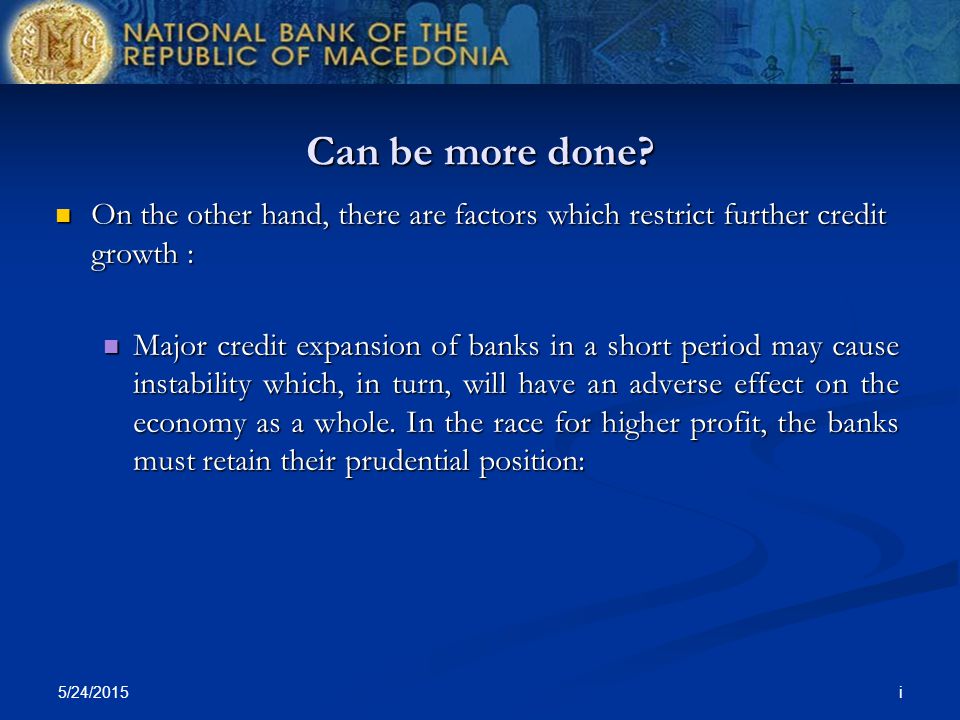 NATIONAL BANK OF THE REPUBLIC OF MACEDONIA

Can be more done?

On the other hand, there are factors which restrict further credit growth :

Major credit expansion of banks in a short period may cause instability which, in turn, will have an adverse effect on the economy as a whole. In the race for higher profit, the banks must retain their prudential position:

5/24/2015

i